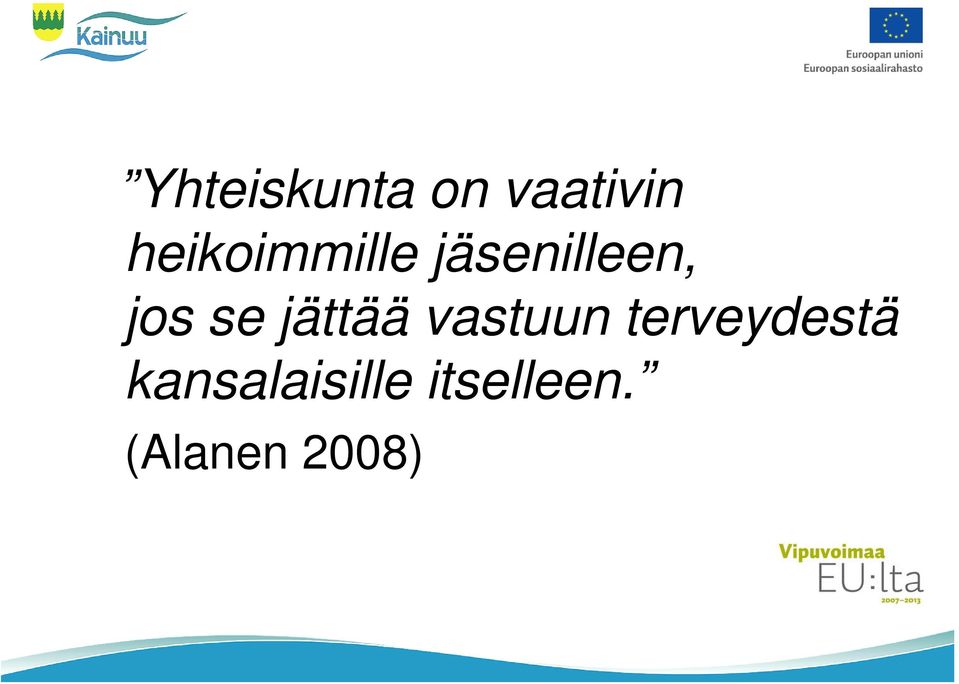 Kainuu

Euroopan unioni
Euroopan sosiaalirahasto

”Yhteiskunta on vaativin heikoimmille jäsenilleen, jos se jättää vastuun terveydestä kansalaisille itselleen.”

(Alanen 2008)

Vipuvoimaa
EU:lta
2007–2013